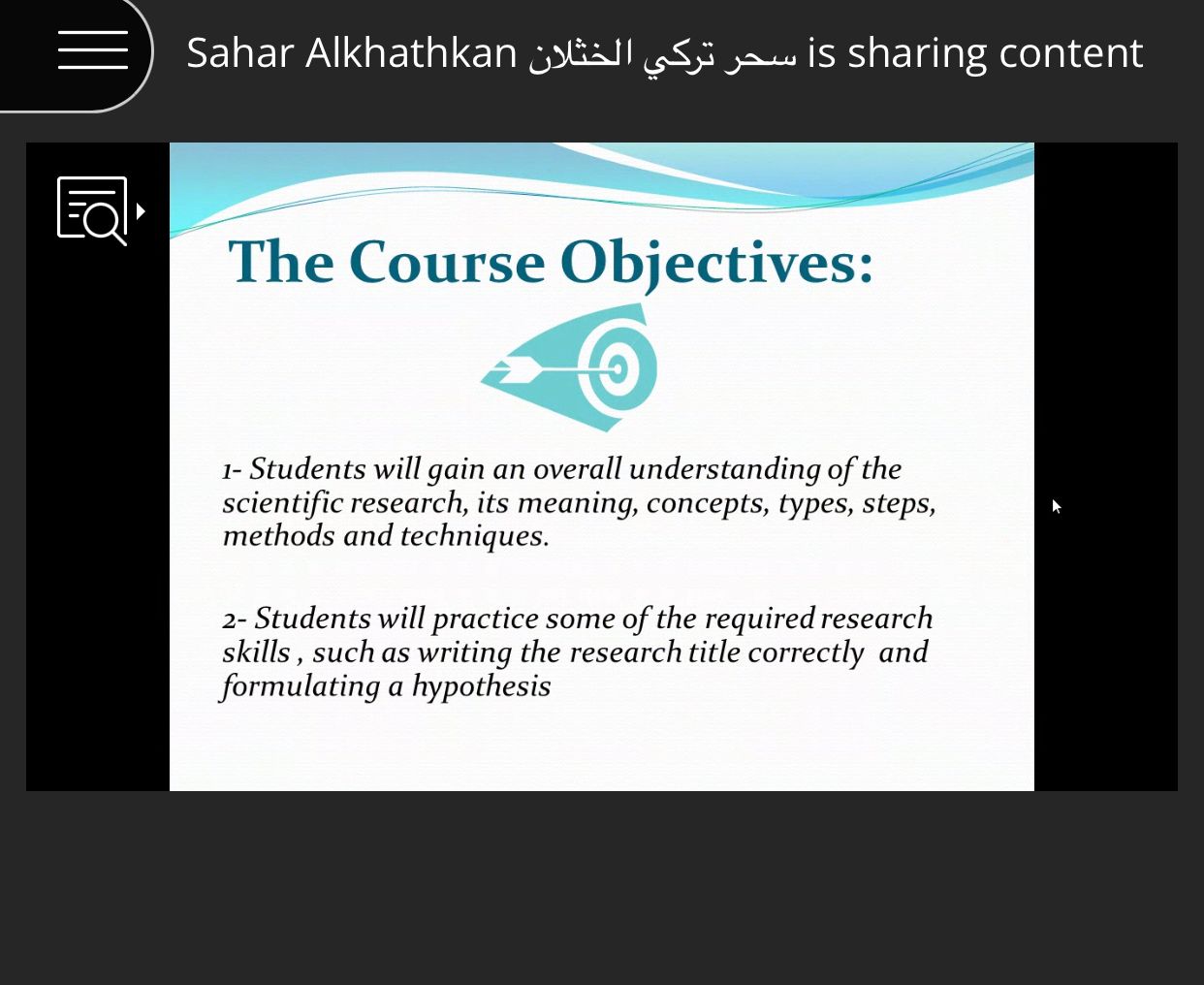 Sahar Alkhathkan سحر تركي الخثلان is sharing content

The Course Objectives:

1- Students will gain an overall understanding of the scientific research, its meaning, concepts, types, steps, methods and techniques.

2- Students will practice some of the required research skills , such as writing the research title correctly and formulating a hypothesis